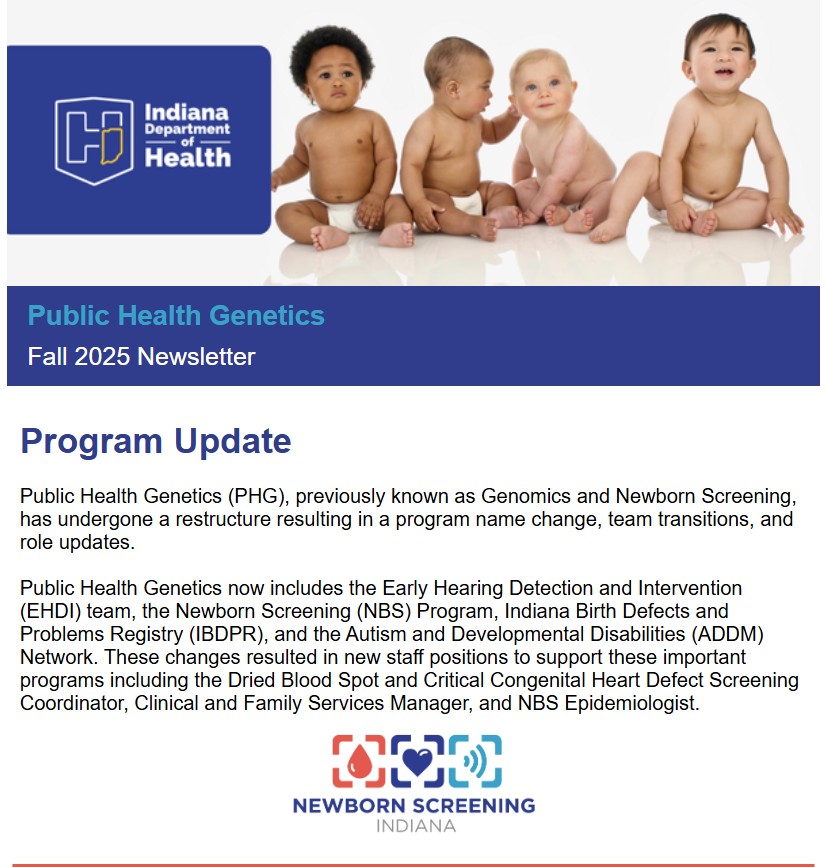 Indiana Department of Health

Public Health Genetics

Fall 2025 Newsletter

Program Update

Public Health Genetics (PHG), previously known as Genomics and Newborn Screening, has undergone a restructure resulting in a program name change, team transitions, and role updates.

Public Health Genetics now includes the Early Hearing Detection and Intervention (EHDI) team, the Newborn Screening (NBS) Program, Indiana Birth Defects and Problems Registry (IBDPR), and the Autism and Developmental Disabilities (ADDM) Network. These changes resulted in new staff positions to support these important programs including the Dried Blood Spot and Critical Congenital Heart Defect Screening Coordinator, Clinical and Family Services Manager, and NBS Epidemiologist.

NEWBORN SCREENING
INDIANA